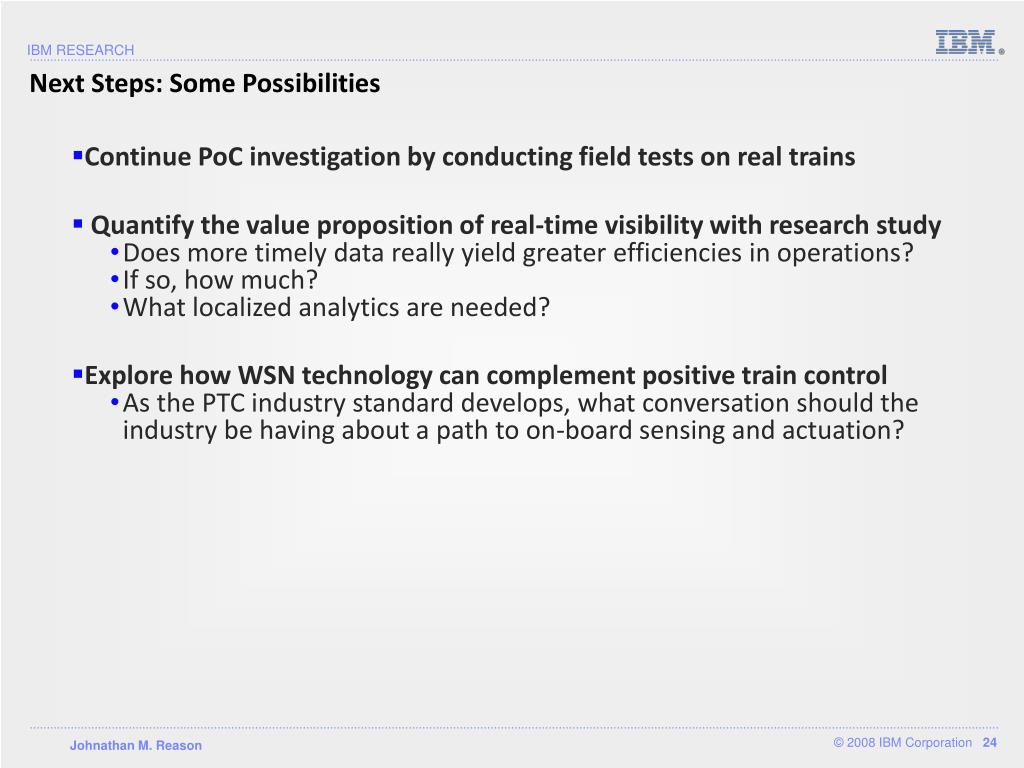 IBM RESEARCH

IBM®

Next Steps: Some Possibilities

▪Continue PoC investigation by conducting field tests on real trains

▪ Quantify the value proposition of real-time visibility with research study
•Does more timely data really yield greater efficiencies in operations?
•If so, how much?
•What localized analytics are needed?

▪Explore how WSN technology can complement positive train control
•As the PTC industry standard develops, what conversation should the industry be having about a path to on-board sensing and actuation?

Johnathan M. Reason

© 2008 IBM Corporation 24